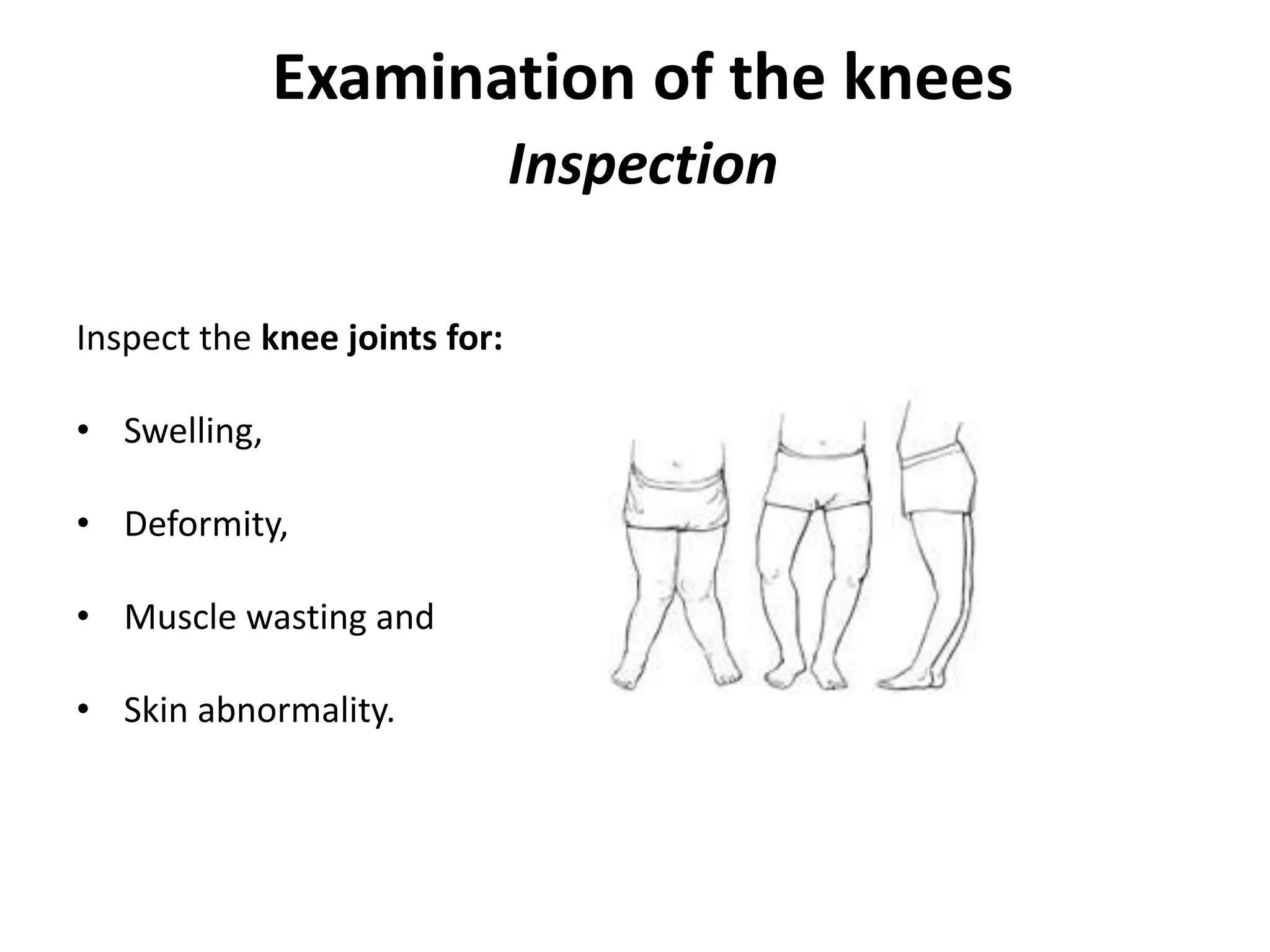 Examination of the knees
Inspection

Inspect the knee joints for:

• Swelling,

• Deformity,

• Muscle wasting and

• Skin abnormality.